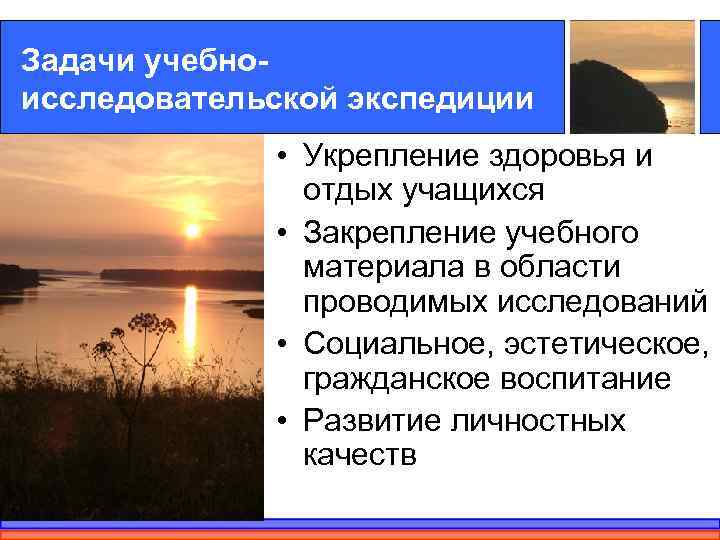 Задачи учебно-исследовательской экспедиции

• Укрепление здоровья и отдых учащихся
• Закрепление учебного материала в области проводимых исследований
• Социальное, эстетическое, гражданское воспитание
• Развитие личностных качеств